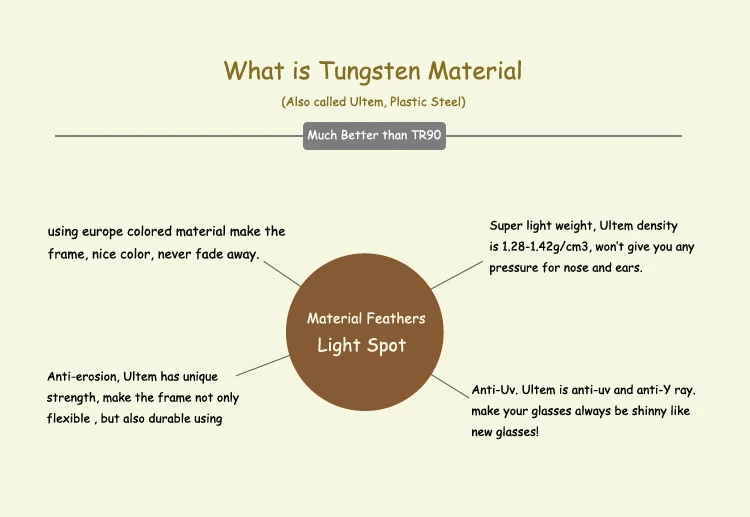 What is Tungsten Material

(Also called Ultem, Plastic Steel)

Much Better than TR90

using europe colored material make the frame, nice color, never fade away.

Super light weight, Ultem density is 1.28-1.42g/cm3, won't give you any pressure for nose and ears.

Material Feathers

Light Spot

Anti-erosion, Ultem has unique strength, make the frame not only flexible , but also durable using

Anti-Uv. Ultem is anti-uv and anti-Y ray. make your glasses always be shinny like new glasses!